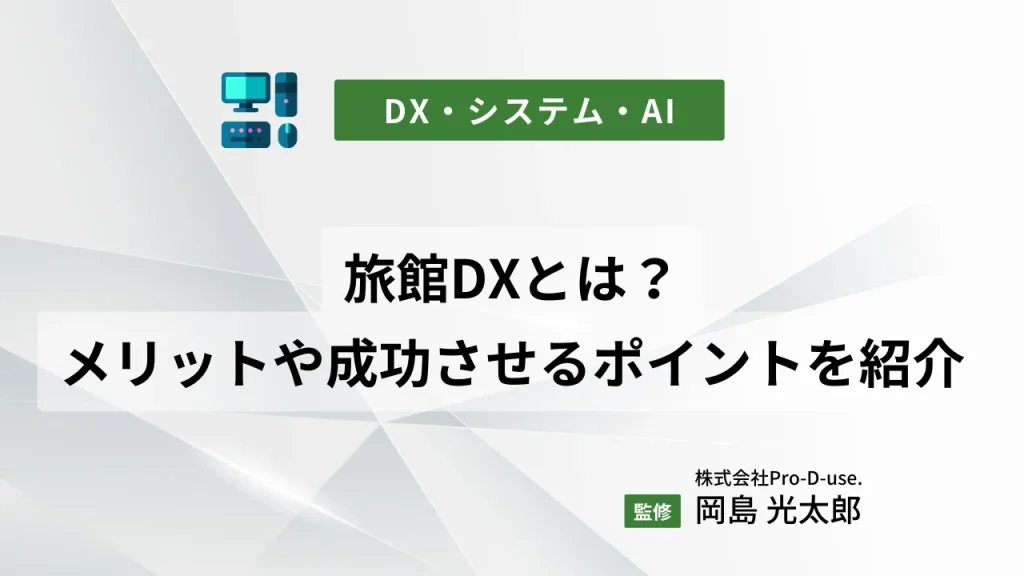 DX・システム・AI

旅館DXとは？
メリットや成功させるポイントを紹介

株式会社Pro-D-use.
監修 岡島 光太郎